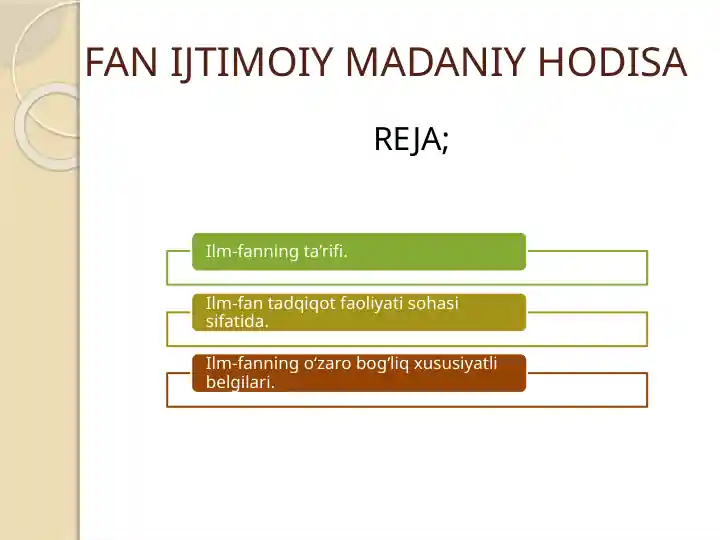 FAN IJTIMOIY MADANIY HODISA

REJA;

Ilm-fanning ta’rifi.

Ilm-fan tadqiqot faoliyati sohasi sifatida.

Ilm-fanning o‘zaro bog‘liq xususiyatli belgilari.